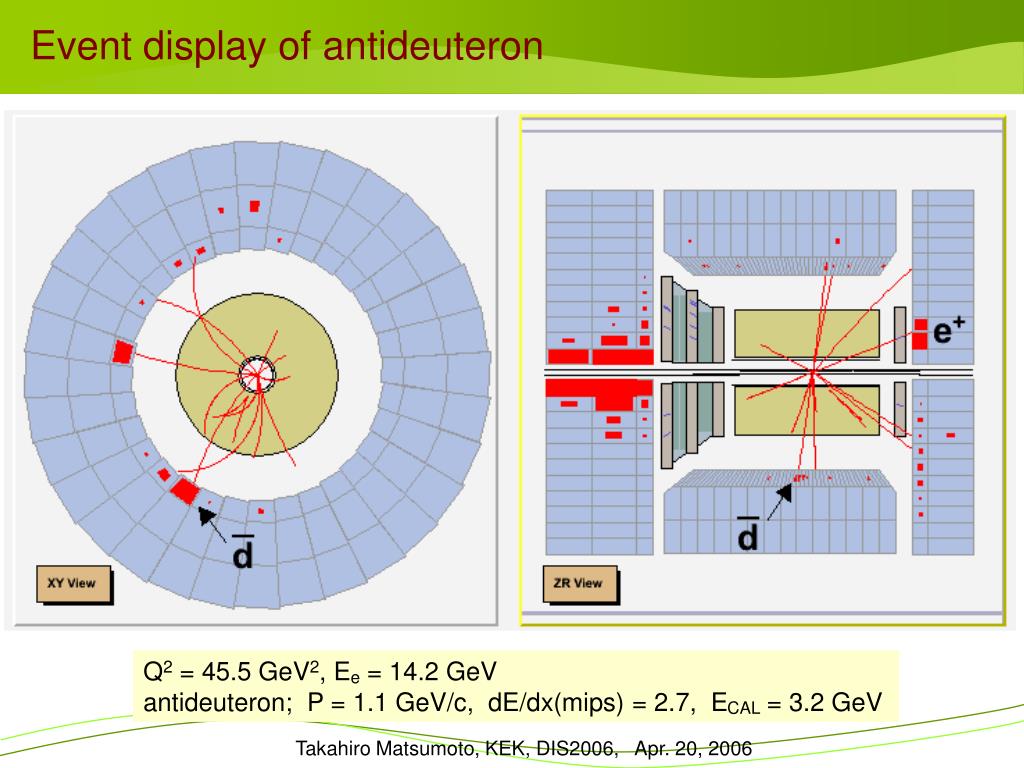 Event display of antideuteron

$\bar{d}$

XY View

$e^+$

$\bar{d}$

ZR View

$Q^2$ = 45.5 $GeV^2$, $E_e$ = 14.2 GeV
antideuteron; P = 1.1 GeV/c, dE/dx(mips) = 2.7, $E_{CAL}$ = 3.2 GeV

Takahiro Matsumoto, KEK, DIS2006, Apr. 20, 2006